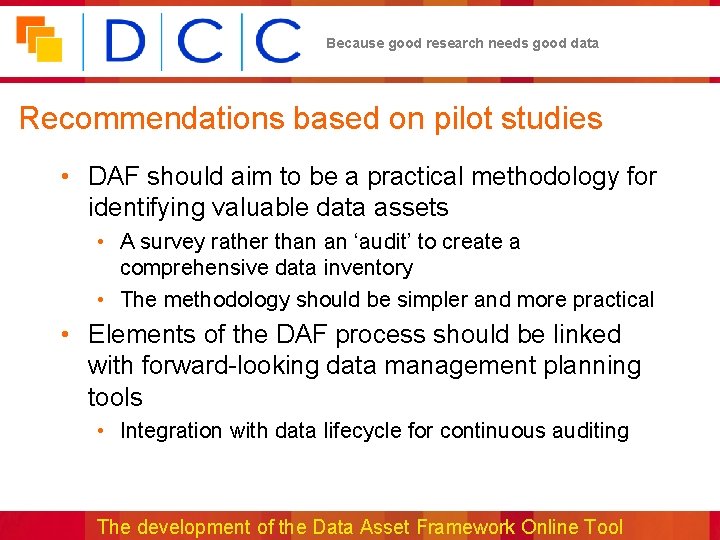 DCC

Because good research needs good data

Recommendations based on pilot studies

• DAF should aim to be a practical methodology for identifying valuable data assets
  • A survey rather than an ‘audit’ to create a comprehensive data inventory
  • The methodology should be simpler and more practical
• Elements of the DAF process should be linked with forward-looking data management planning tools
  • Integration with data lifecycle for continuous auditing

The development of the Data Asset Framework Online Tool